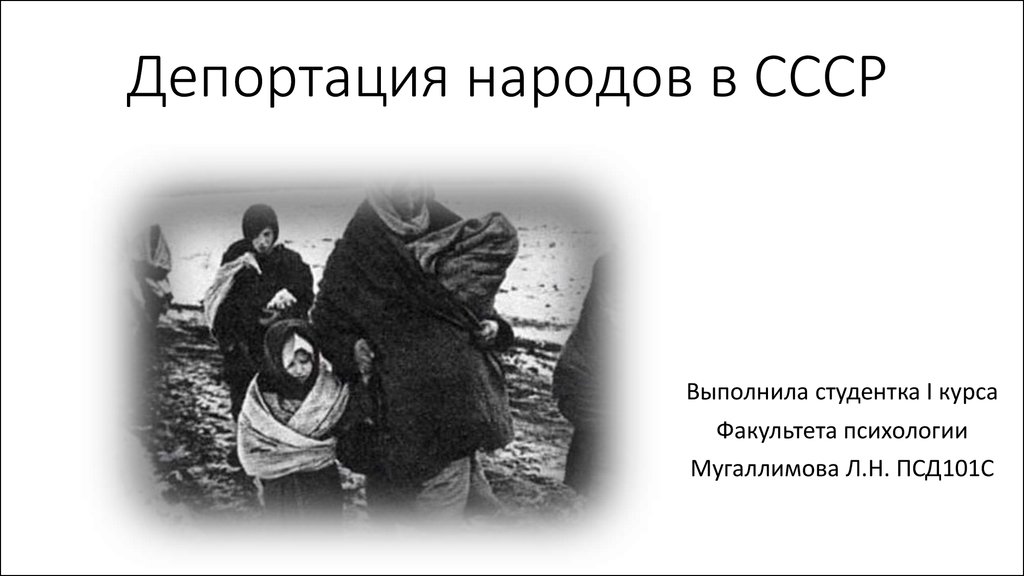 Депортация народов в СССР

Выполнила студентка I курса
Факультета психологии
Мугаллимова Л.Н. ПСД101С